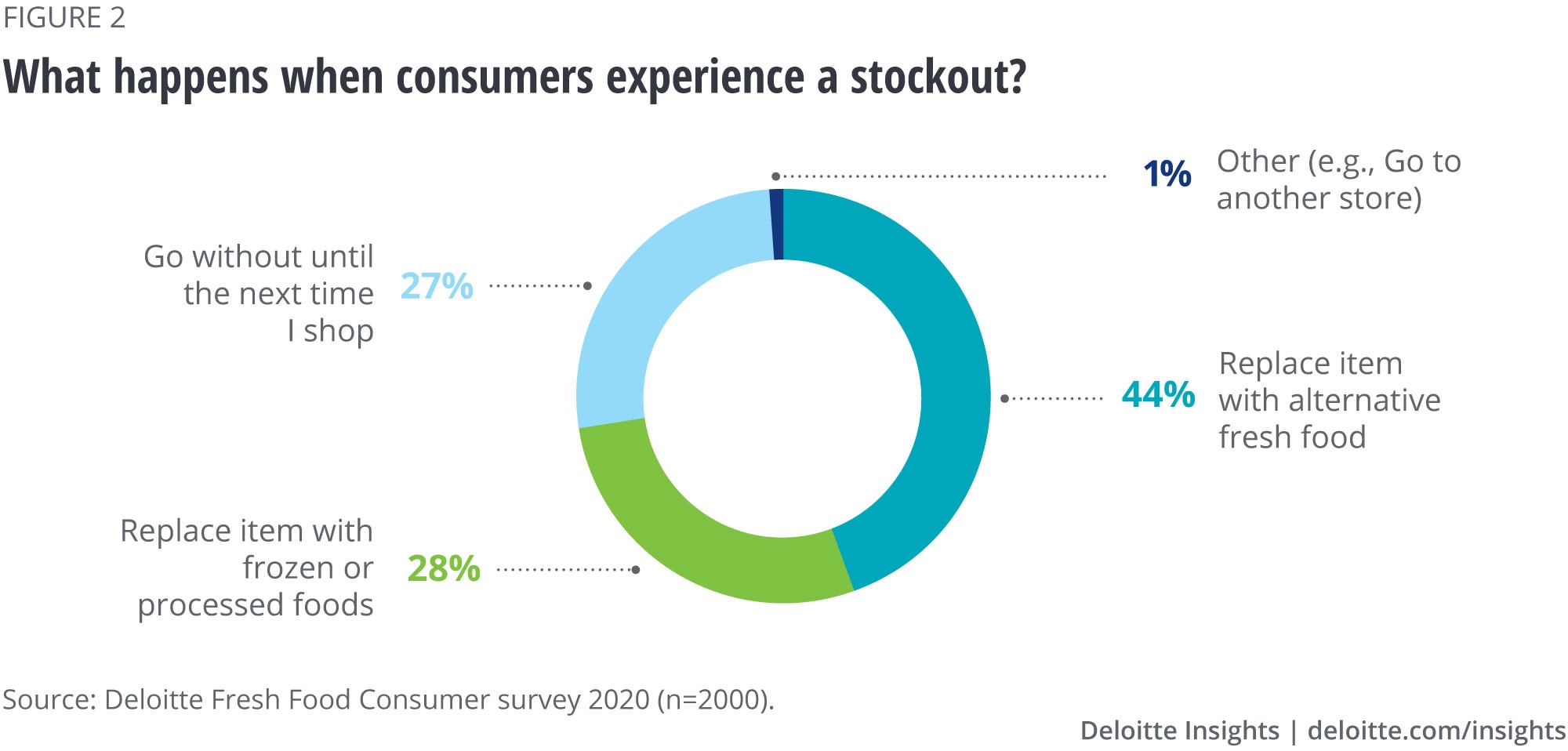 FIGURE 2

What happens when consumers experience a stockout?

1% Other (e.g., Go to another store)

Go without until the next time I shop 27%

44% Replace item with alternative fresh food

Replace item with frozen or processed foods 28%

Source: Deloitte Fresh Food Consumer survey 2020 (n=2000).

Deloitte Insights | deloitte.com/insights